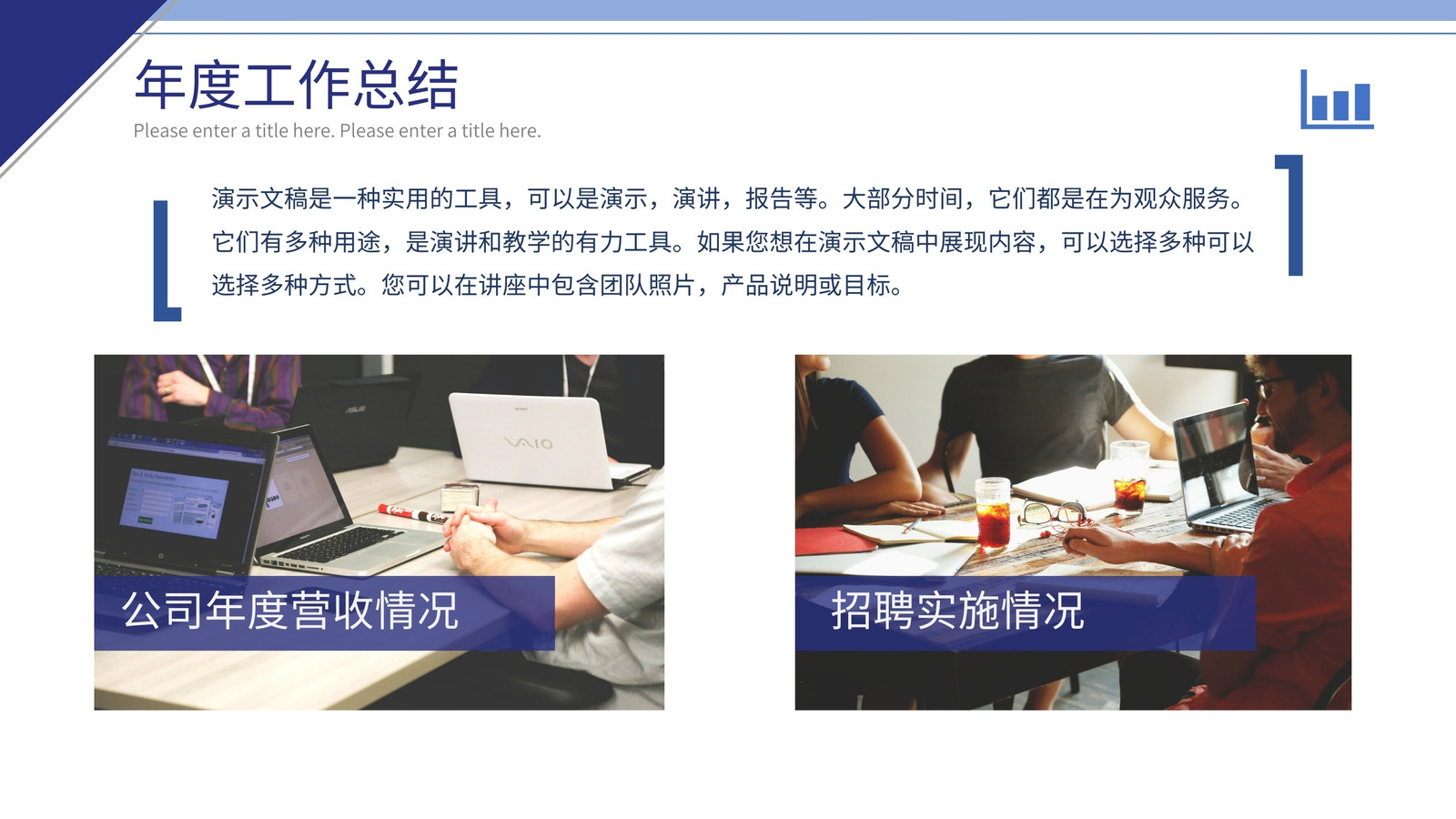 年度工作总结

Please enter a title here. Please enter a title here.

演示文稿是一种实用的工具，可以是演示，演讲，报告等。大部分时间，它们都是在为观众服务。它们有多种用途，是演讲和教学的有力工具。如果您想在演示文稿中展现内容，可以选择多种可以选择多种方式。您可以在讲座中包含团队照片，产品说明或目标。

公司年度营收情况

招聘实施情况